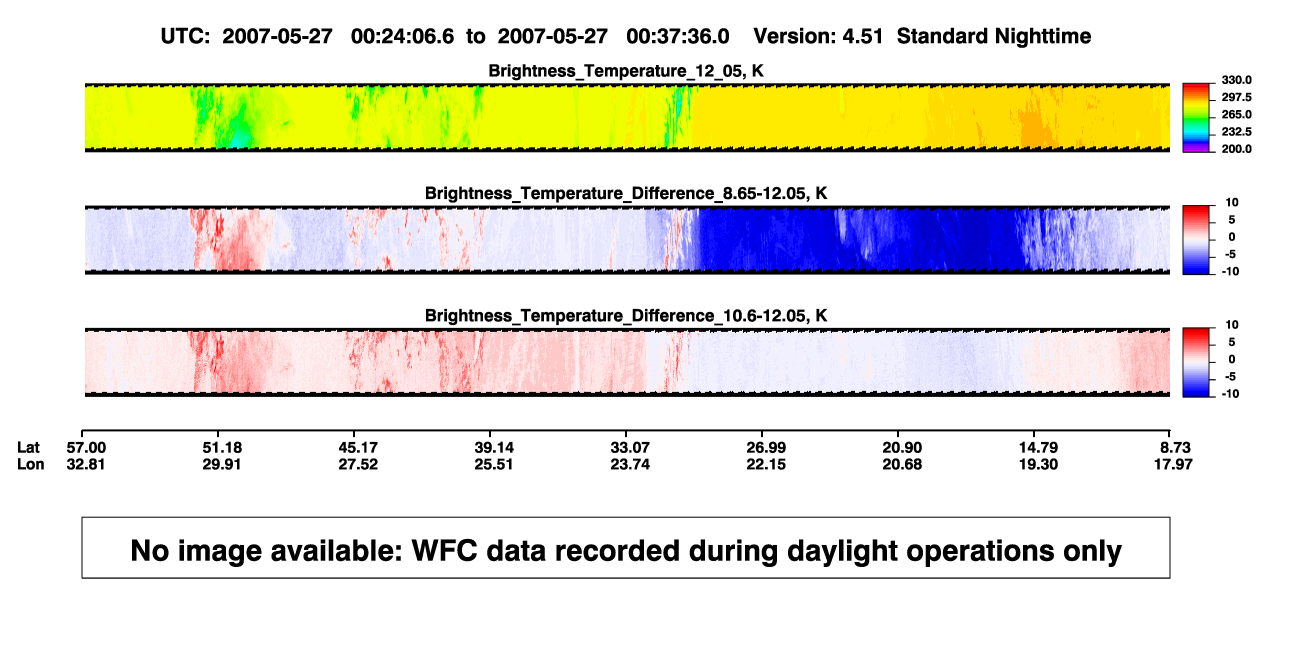 UTC: 2007-05-27 00:24:06.6 to 2007-05-27 00:37:36.0 Version: 4.51 Standard Nighttime

Brightness_Temperature_12_05, K

330.0
297.5
265.0
232.5
200.0

Brightness_Temperature_Difference_8.65-12.05, K

10
5
0
-5
-10

Brightness_Temperature_Difference_10.6-12.05, K

10
5
0
-5
-10

| Lat | 57.00 | 51.18 | 45.17 | 39.14 | 33.07 | 26.99 | 20.90 | 14.79 | 8.73 |
|---|---|---|---|---|---|---|---|---|---|
| Lon | 32.81 | 29.91 | 27.52 | 25.51 | 23.74 | 22.15 | 20.68 | 19.30 | 17.97 |

No image available: WFC data recorded during daylight operations only